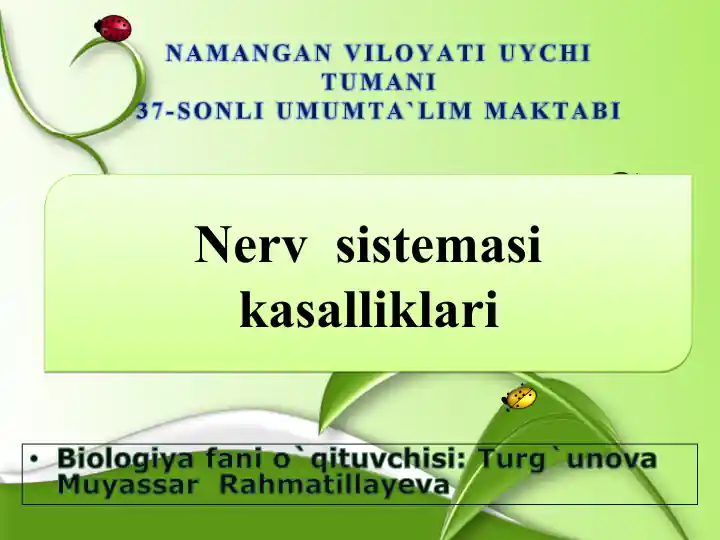 NAMANGAN VILOYATI UYCHI TUMANI
37-SONLI UMUMTA`LIM MAKTABI

Nerv sistemasi kasalliklari

• Biologiya fani o`qituvchisi: Turg`unova Muyassar Rahmatillayeva